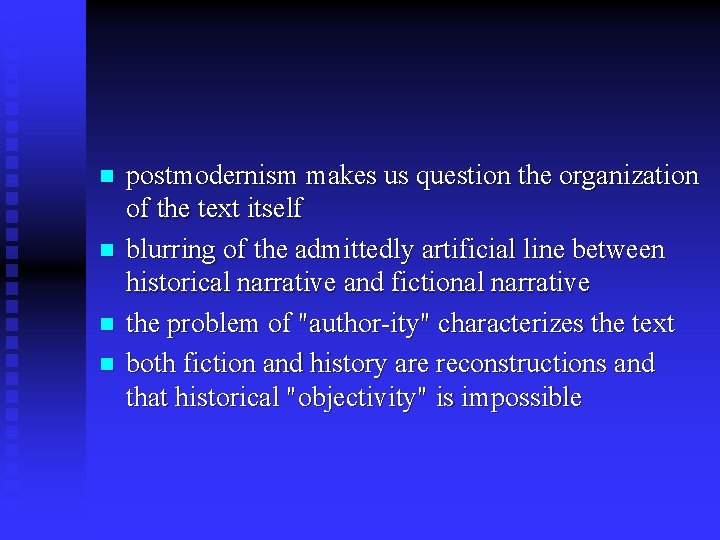 - postmodernism makes us question the organization of the text itself
- blurring of the admittedly artificial line between historical narrative and fictional narrative
- the problem of "author-ity" characterizes the text
- both fiction and history are reconstructions and that historical "objectivity" is impossible